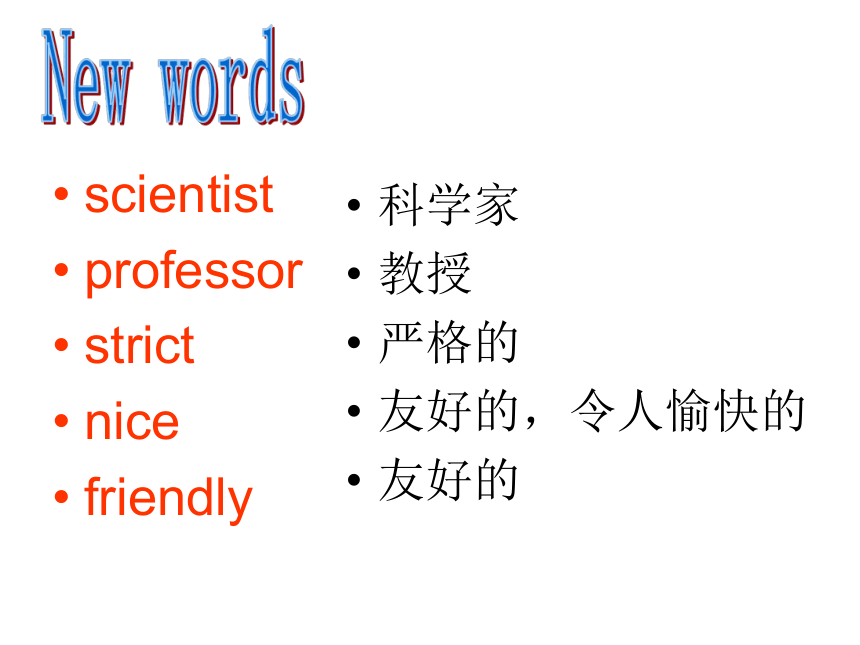 New words

• scientist
• professor
• strict
• nice
• friendly

• 科学家
• 教授
• 严格的
• 友好的，令人愉快的
• 友好的